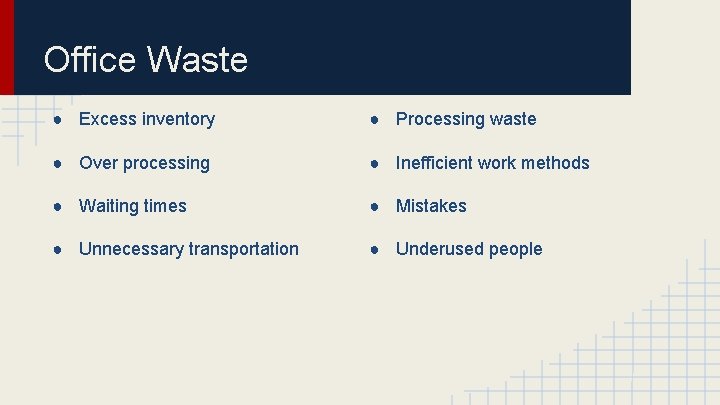 Office Waste

● Excess inventory
● Over processing
● Waiting times
● Unnecessary transportation

● Processing waste
● Inefficient work methods
● Mistakes
● Underused people